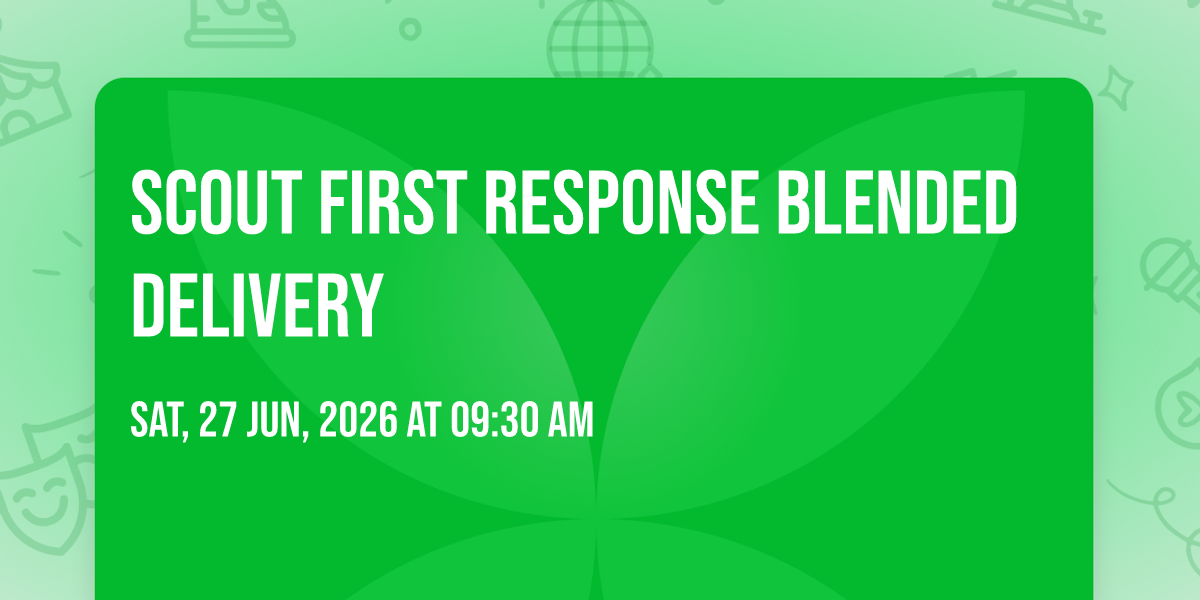 SCOUT FIRST RESPONSE BLENDED DELIVERY

SAT, 27 JUN, 2026 AT 09:30 AM